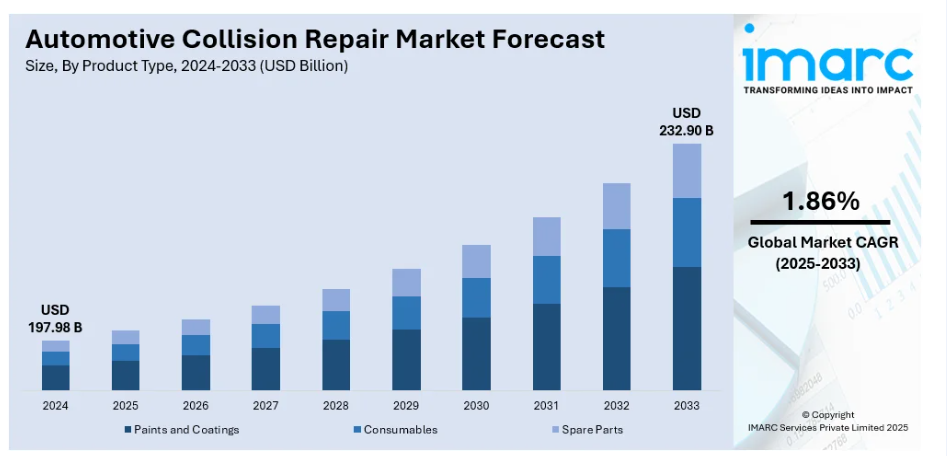 Automotive Collision Repair Market Forecast
Size, By Product Type, 2024-2033 (USD Billion)

USD
197.98 B

USD
232.90 B

2024
2025
2026
2027
2028
2029
2030
2031
2032
2033

Paints and Coatings
Consumables
Spare Parts

imarc
TRANSFORMING IDEAS INTO IMPACT

1.86%
Global Market CAGR
(2025-2033)

© Copyright
IMARC Services Private Limited 2025